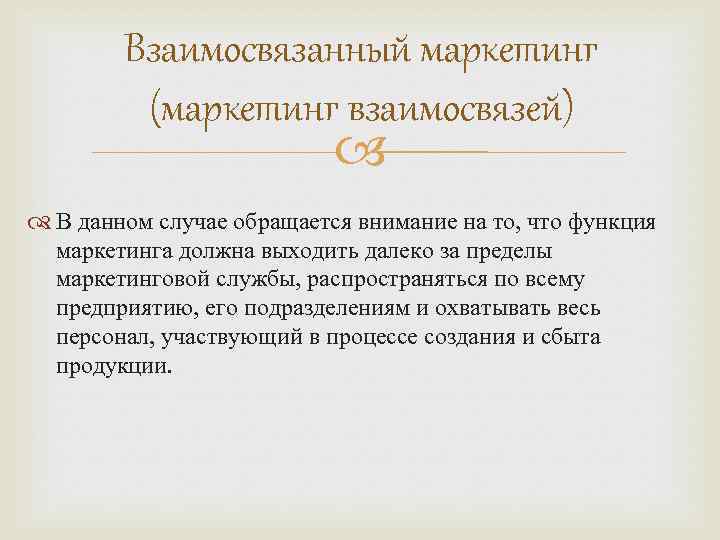 Взаимосвязанный маркетинг (маркетинг взаимосвязей)

В данном случае обращается внимание на то, что функция маркетинга должна выходить далеко за пределы маркетинговой службы, распространяться по всему предприятию, его подразделениям и охватывать весь персонал, участвующий в процессе создания и сбыта продукции.